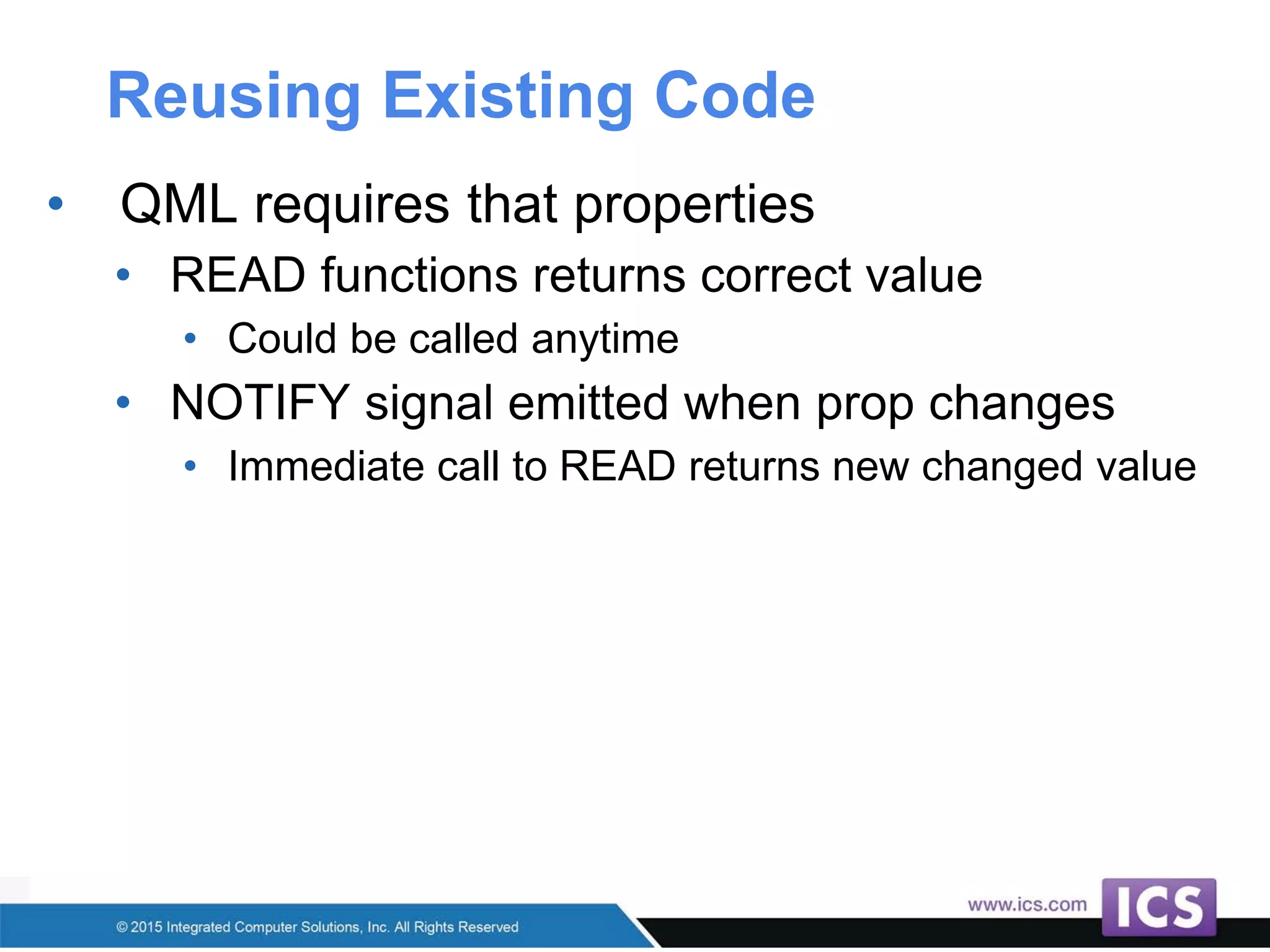 Reusing Existing Code

• QML requires that properties
  • READ functions returns correct value
    • Could be called anytime
  • NOTIFY signal emitted when prop changes
    • Immediate call to READ returns new changed value

© 2015 Integrated Computer Solutions, Inc. All Rights Reserved

www.ics.com ICS